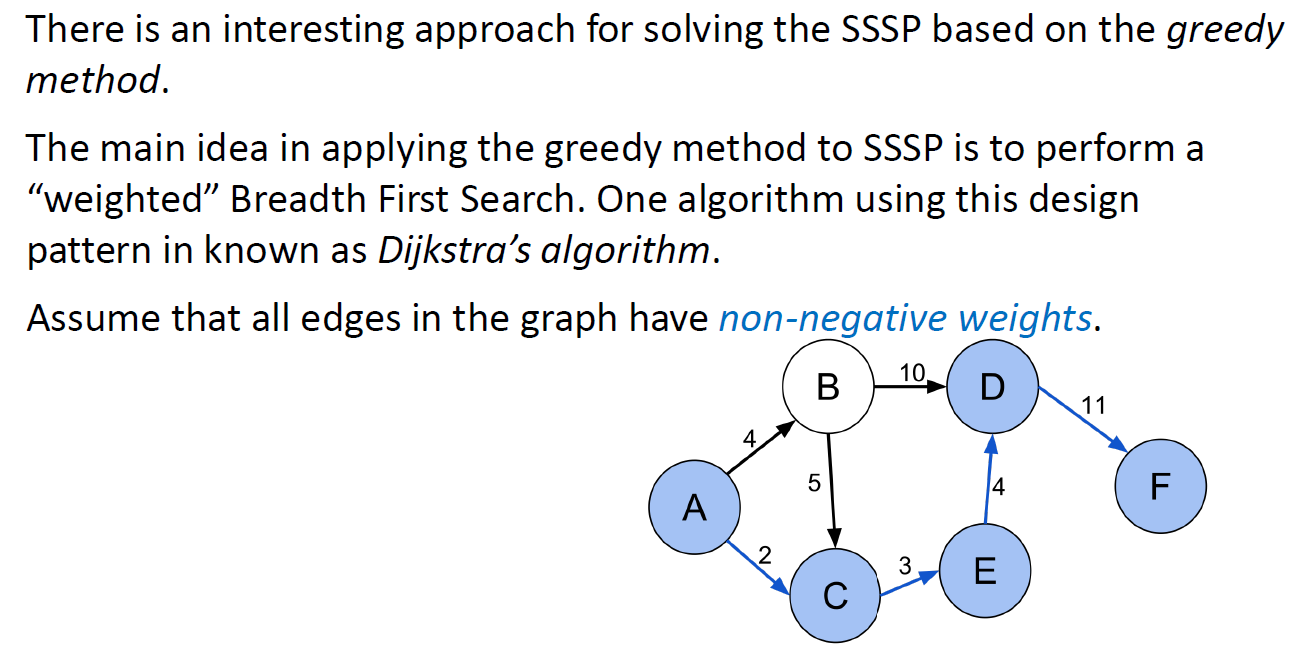 There is an interesting approach for solving the SSSP based on the greedy method.

The main idea in applying the greedy method to SSSP is to perform a "weighted" Breadth First Search. One algorithm using this design pattern in known as Dijkstra's algorithm.

Assume that all edges in the graph have non-negative weights.

B 10 D 11 4 5 4 F A 2 3 E C